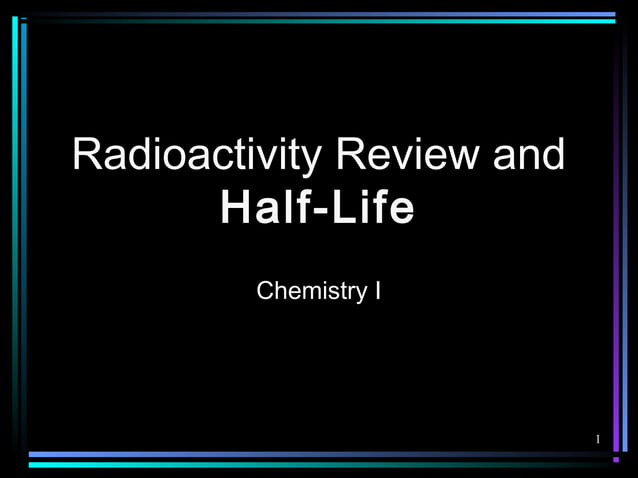 Radioactivity Review and Half-Life

Chemistry I

1